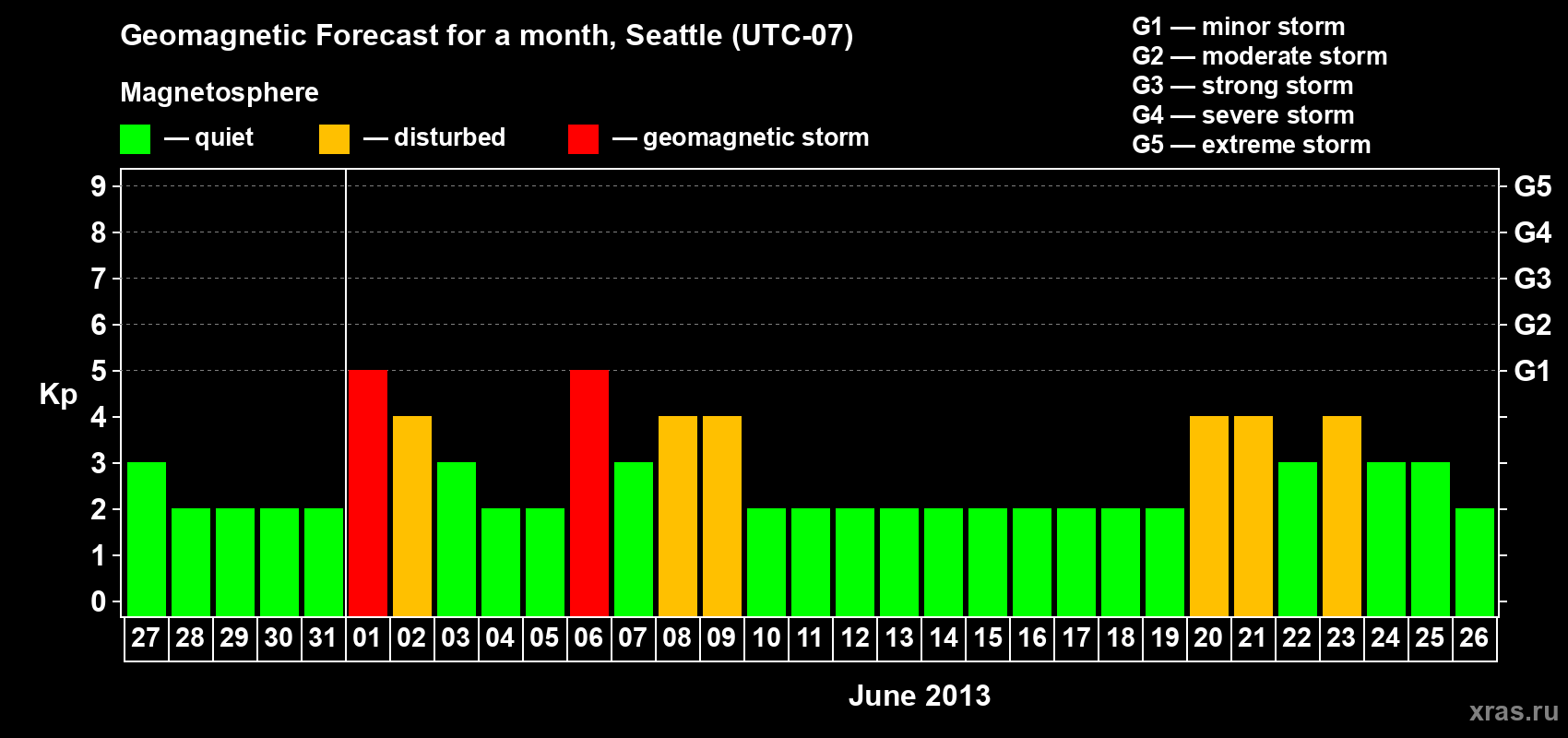 Geomagnetic Forecast for a month, Seattle (UTC-07)

Magnetosphere

— quiet — disturbed — geomagnetic storm

G1 — minor storm
G2 — moderate storm
G3 — strong storm
G4 — severe storm
G5 — extreme storm

Kp

9 8 7 6 5 4 3 2 1 0

G5 G4 G3 G2 G1

27 28 29 30 31 01 02 03 04 05 06 07 08 09 10 11 12 13 14 15 16 17 18 19 20 21 22 23 24 25 26

June 2013

xras.ru